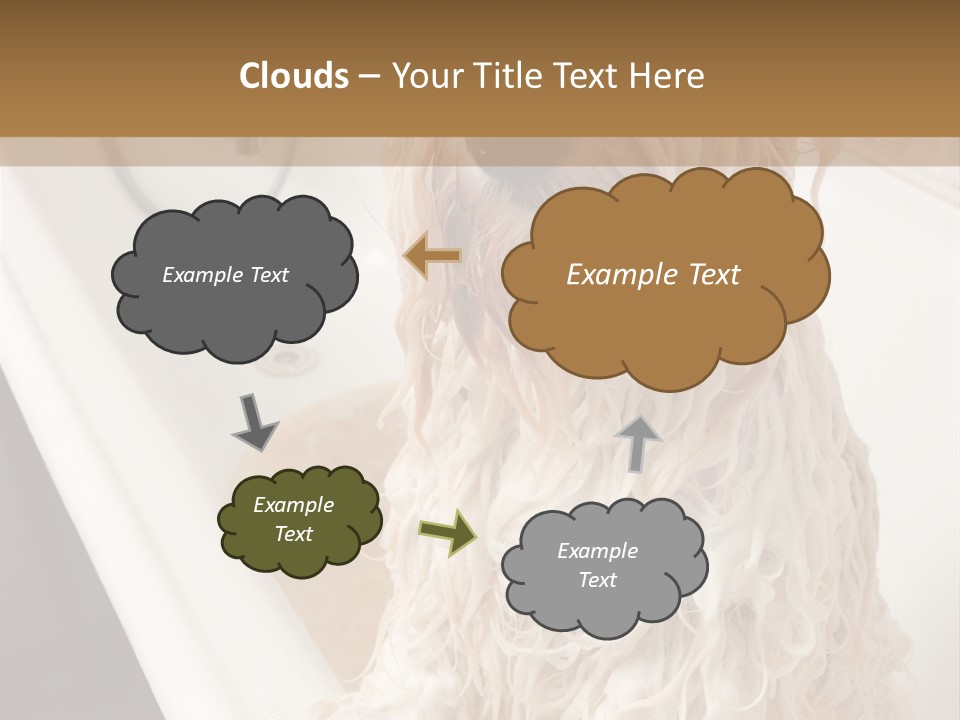 Clouds – Your Title Text Here

Example Text

Example Text

Example Text

Example Text